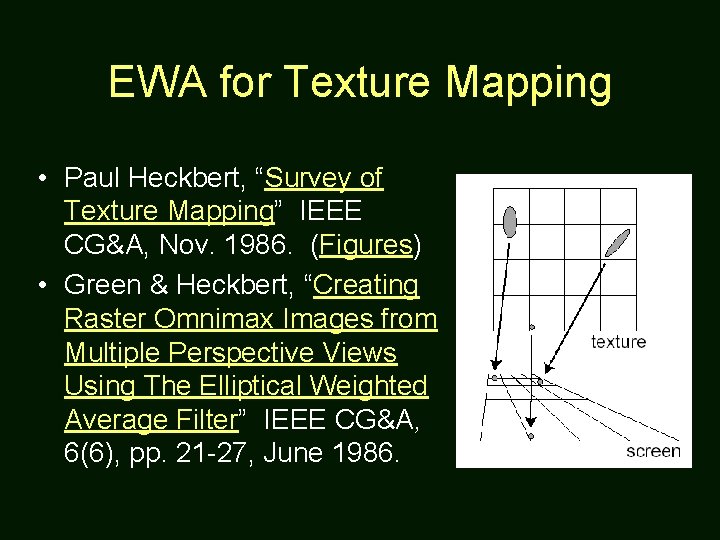 EWA for Texture Mapping

• Paul Heckbert, “Survey of Texture Mapping” IEEE CG&A, Nov. 1986. (Figures)

• Green & Heckbert, “Creating Raster Omnimax Images from Multiple Perspective Views Using The Elliptical Weighted Average Filter” IEEE CG&A, 6(6), pp. 21-27, June 1986.

texture

screen